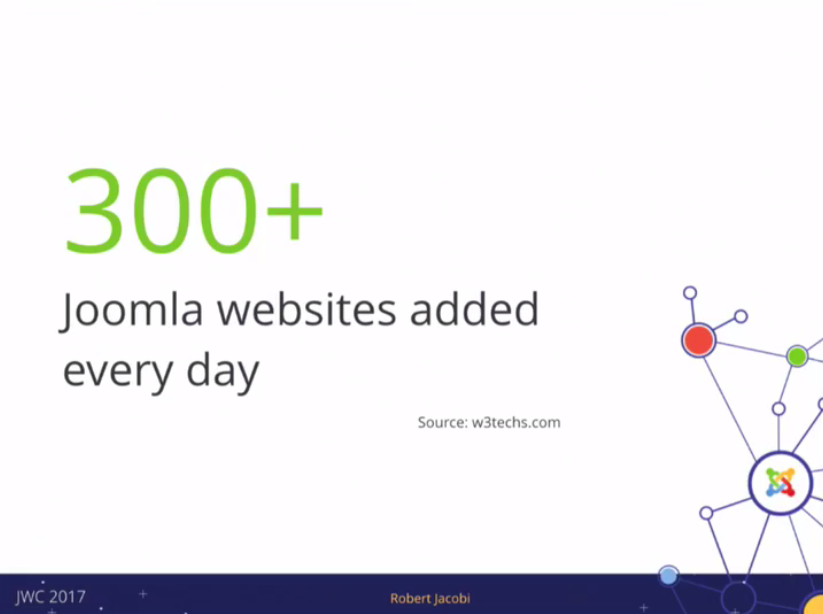 300+

Joomla websites added every day

Source: w3techs.com

JWC 2017

Robert Jacobi